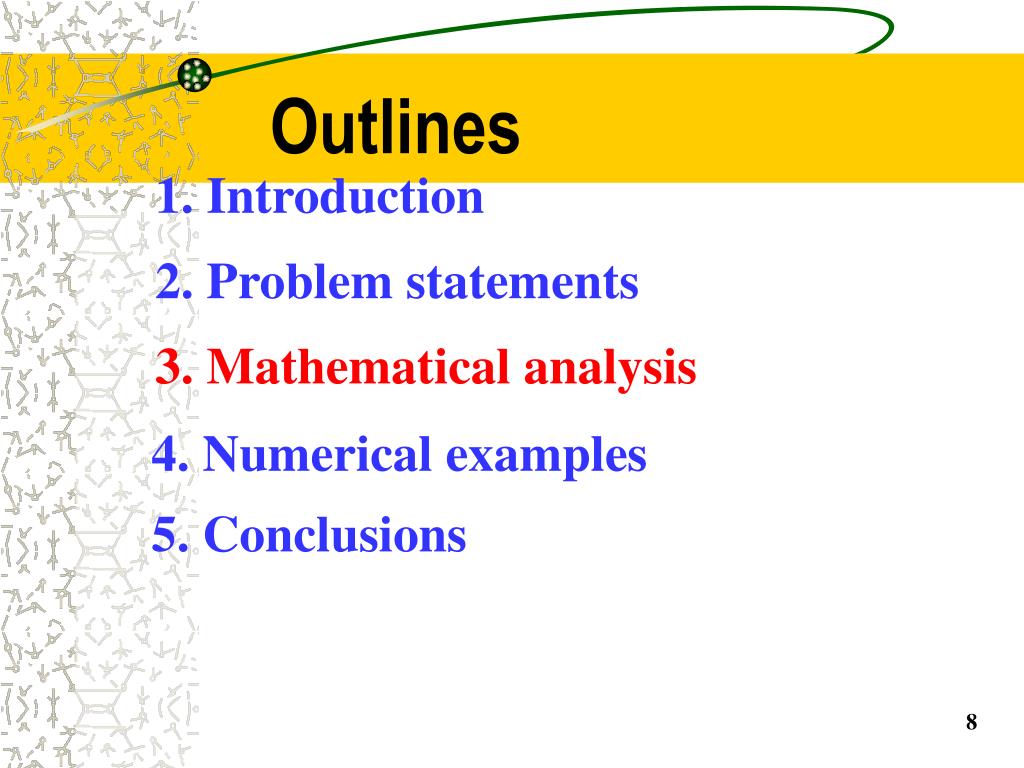 Outlines

1. Introduction

2. Problem statements

3. Mathematical analysis

4. Numerical examples

5. Conclusions

8